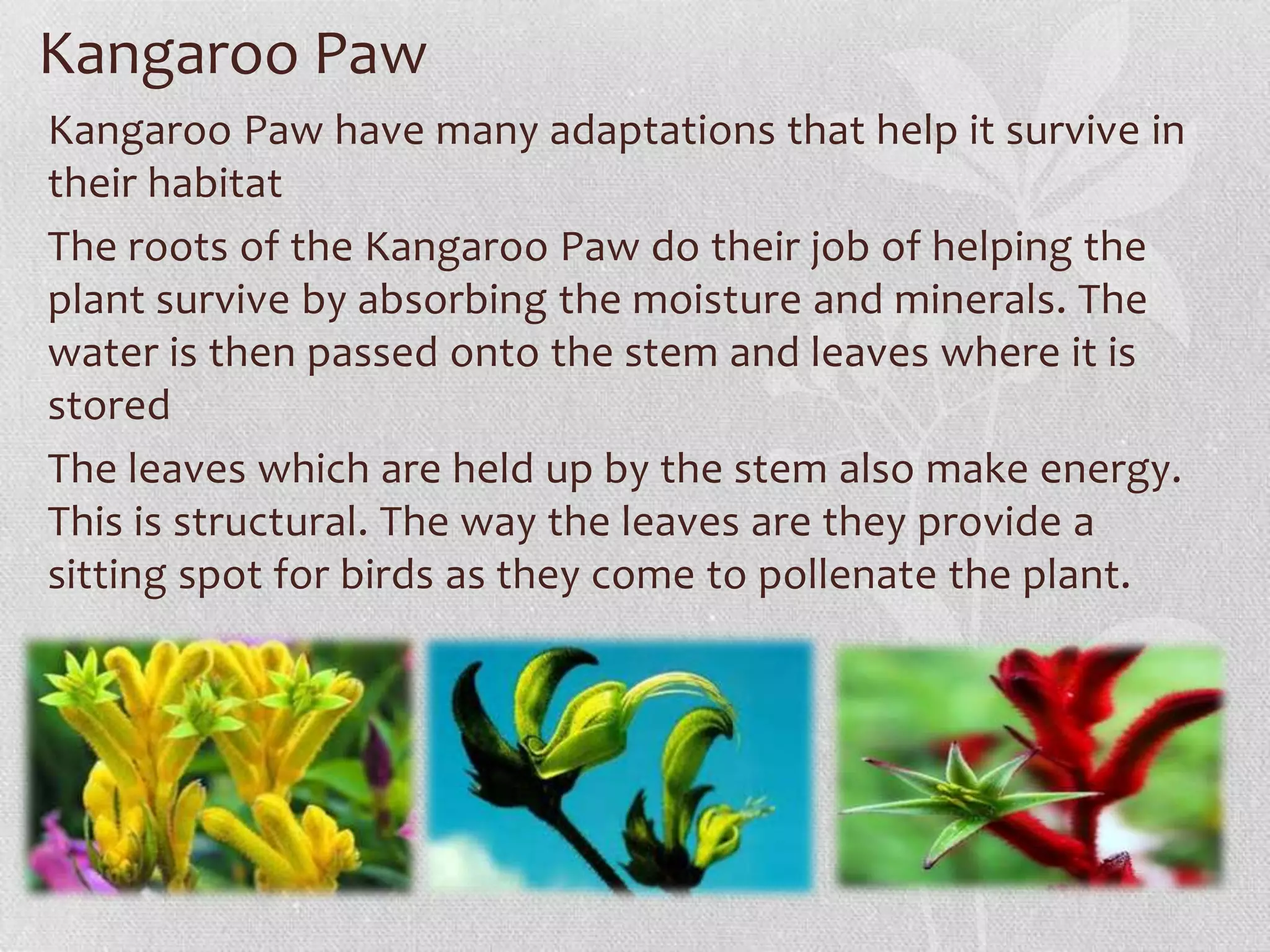 Kangaroo Paw

Kangaroo Paw have many adaptations that help it survive in their habitat

The roots of the Kangaroo Paw do their job of helping the plant survive by absorbing the moisture and minerals. The water is then passed onto the stem and leaves where it is stored

The leaves which are held up by the stem also make energy. This is structural. The way the leaves are they provide a sitting spot for birds as they come to pollenate the plant.